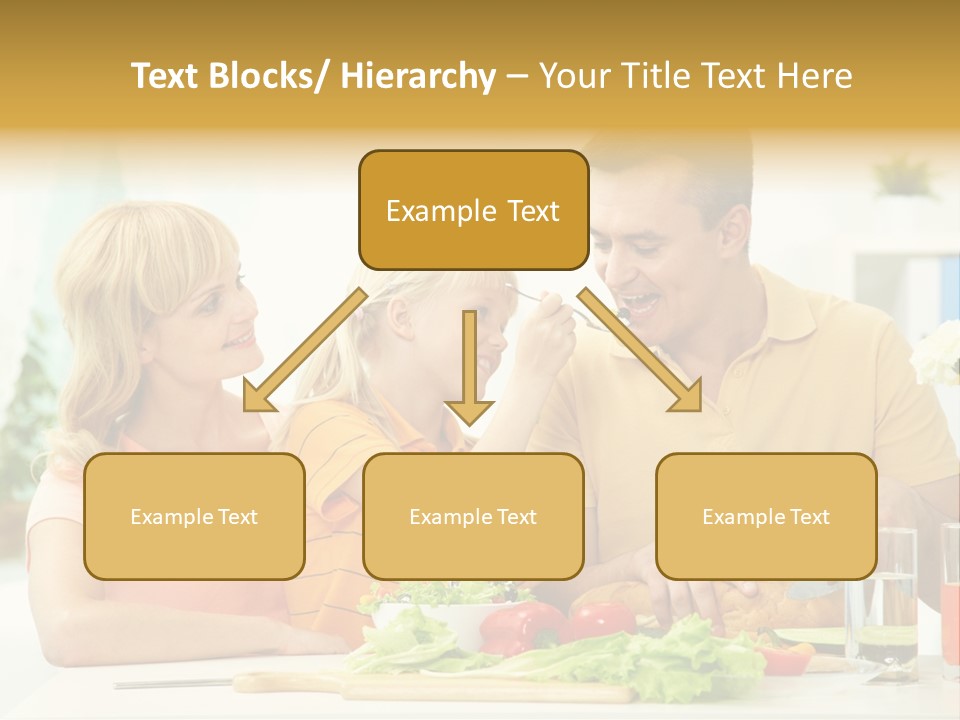 Text Blocks/ Hierarchy – Your Title Text Here

Example Text

Example Text

Example Text

Example Text